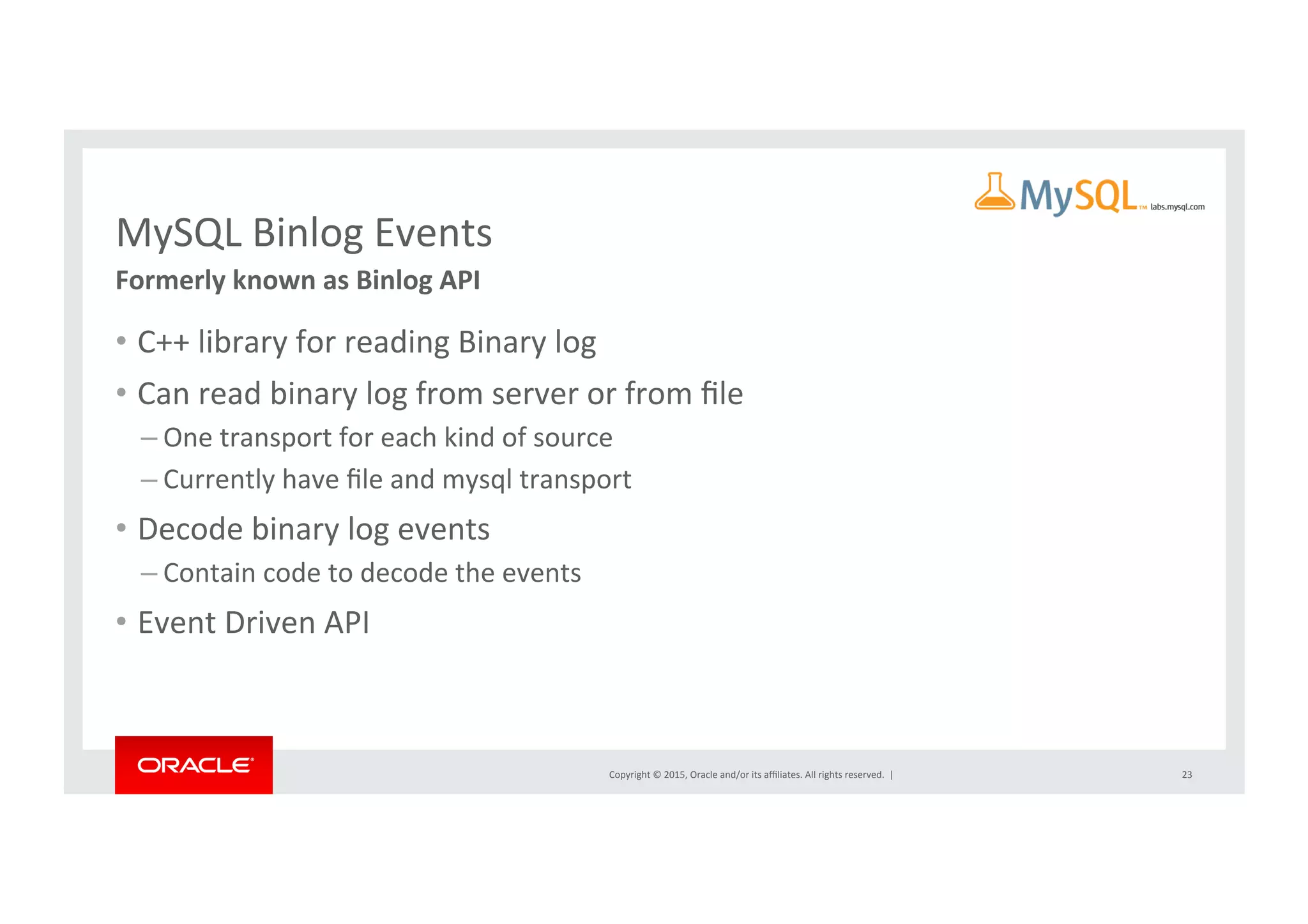 MySQL™ labs.mysql.com

MySQL Binlog Events

Formerly known as Binlog API

• C++ library for reading Binary log

• Can read binary log from server or from file

– One transport for each kind of source

– Currently have file and mysql transport

• Decode binary log events

– Contain code to decode the events

• Event Driven API

ORACLE®

Copyright © 2015, Oracle and/or its affiliates. All rights reserved. |

23